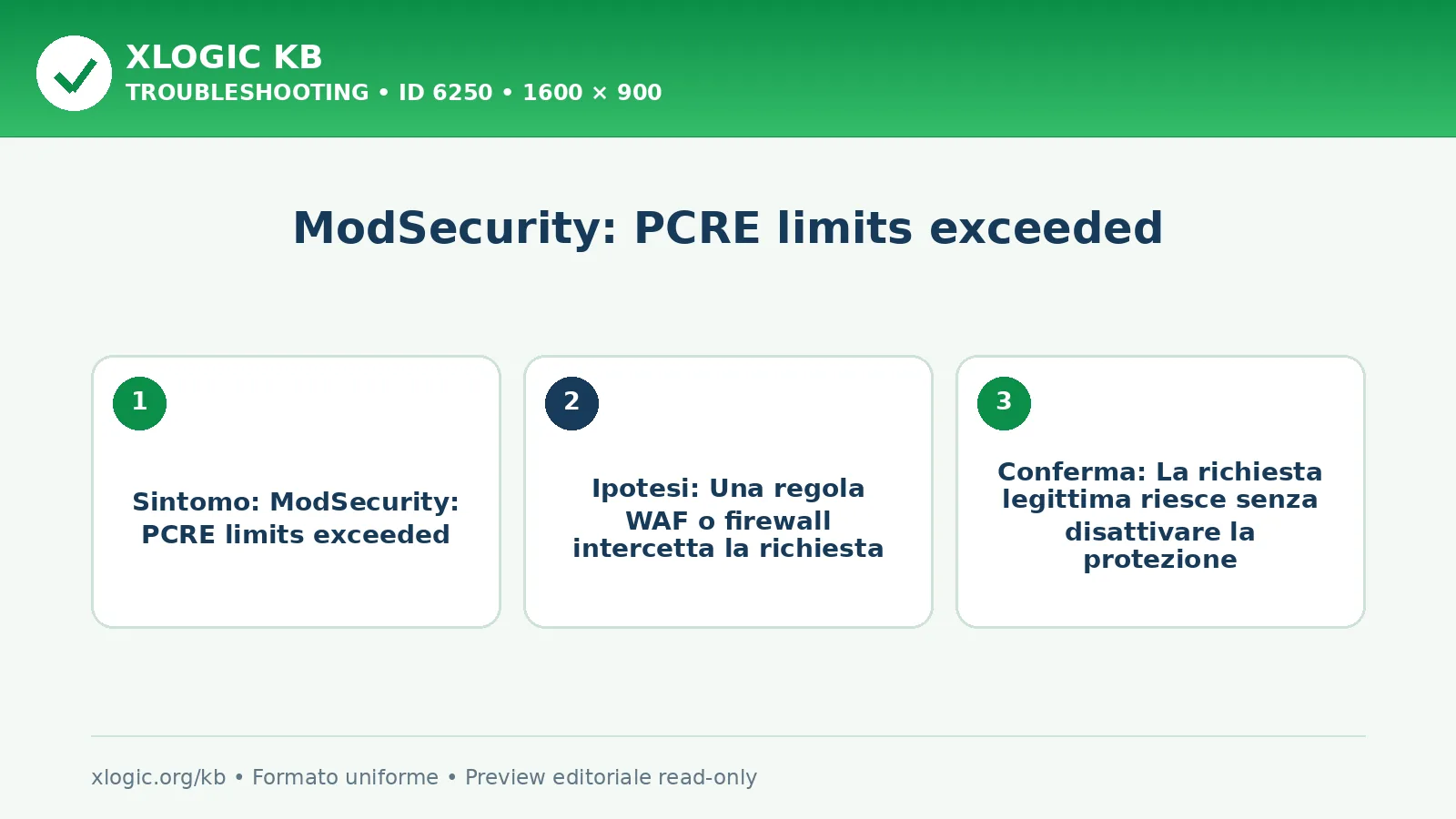 XLOGIC KB
TROUBLESHOOTING • ID 6250 • 1600 × 900

ModSecurity: PCRE limits exceeded

1

Sintomo: ModSecurity: PCRE limits exceeded

2

Ipotesi: Una regola WAF o firewall intercetta la richiesta

3

Conferma: La richiesta legittima riesce senza disattivare la protezione

xlogic.org/kb • Formato uniforme • Preview editoriale read-only